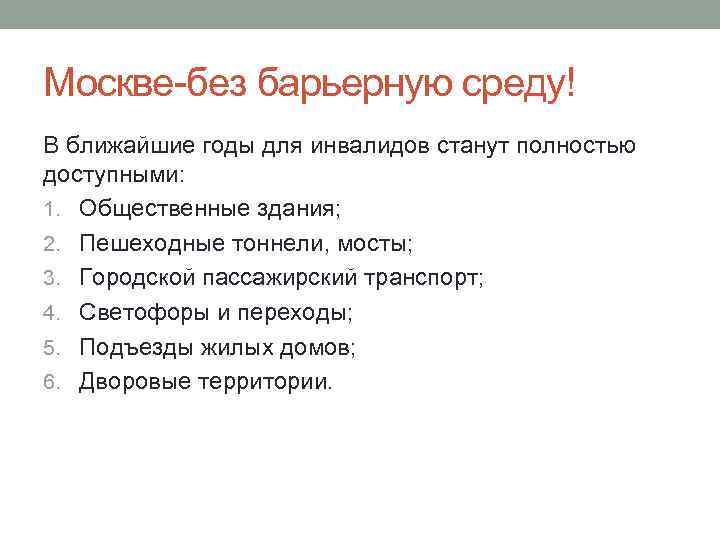 Москве-без барьерную среду!

В ближайшие годы для инвалидов станут полностью доступными:

1. Общественные здания;
2. Пешеходные тоннели, мосты;
3. Городской пассажирский транспорт;
4. Светофоры и переходы;
5. Подъезды жилых домов;
6. Дворовые территории.